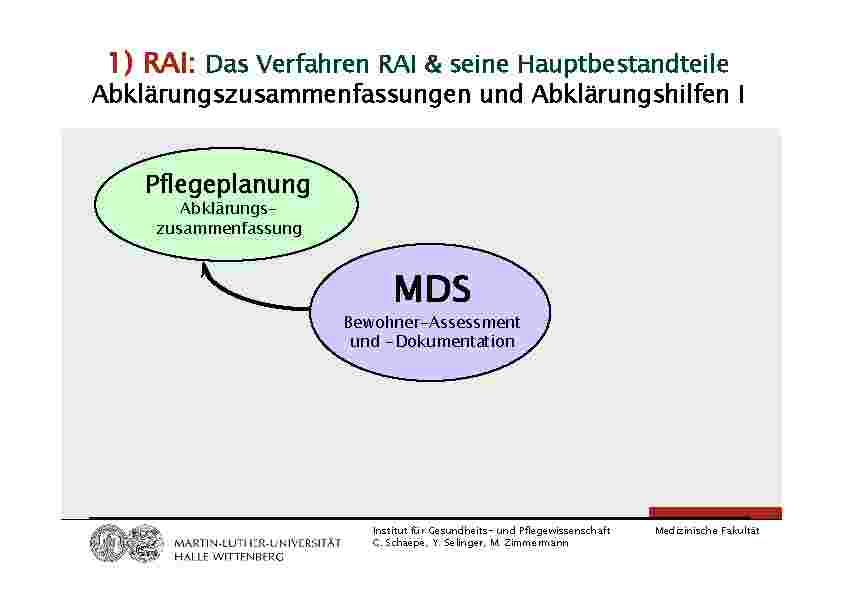 1) RAI: Das Verfahren RAI & seine Hauptbestandteile
Abklärungszusammenfassungen und Abklärungshilfen I

Pflegeplanung
Abklärungszusammenfassung

MDS
Bewohner-Assessment und -Dokumentation

MARTIN-LUTHER-UNIVERSITÄT HALLE WITTENBERG

Institut für Gesundheits- und Pflegewissenschaft
C. Schaepe, Y. Selinger, M. Zimmermann

Medizinische Fakultät